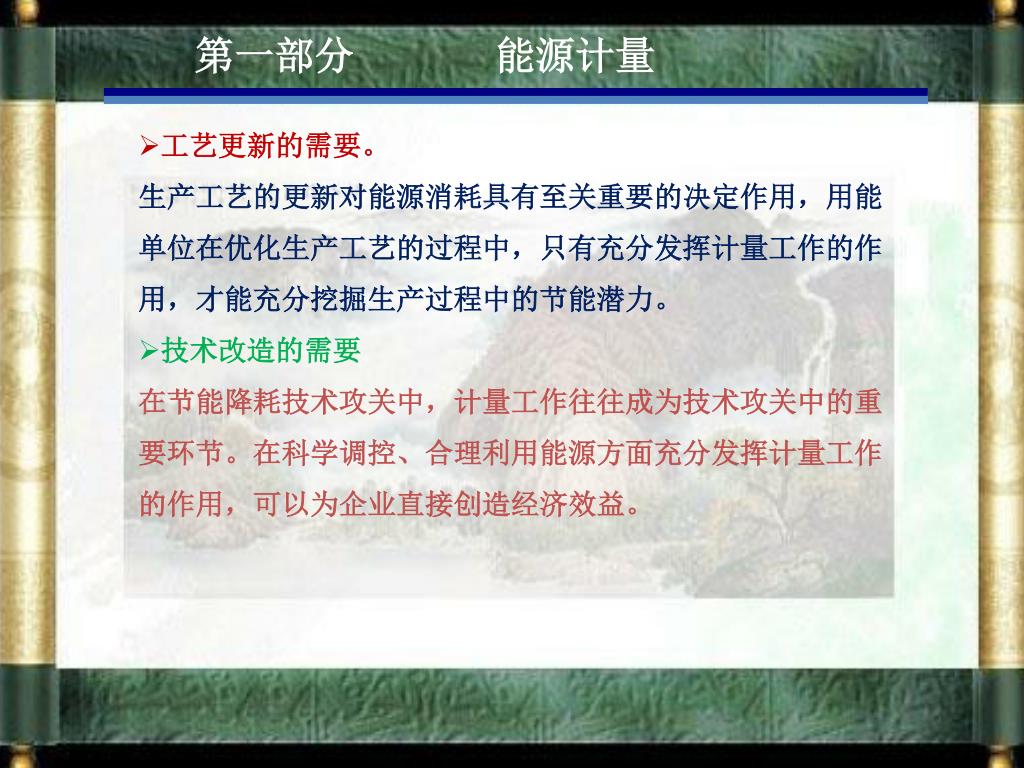 第一部分　　能源计量

➢工艺更新的需要。

生产工艺的更新对能源消耗具有至关重要的决定作用，用能单位在优化生产工艺的过程中，只有充分发挥计量工作的作用，才能充分挖掘生产过程中的节能潜力。

➢技术改造的需要

在节能降耗技术攻关中，计量工作往往成为技术攻关中的重要环节。在科学调控、合理利用能源方面充分发挥计量工作的作用，可以为企业直接创造经济效益。